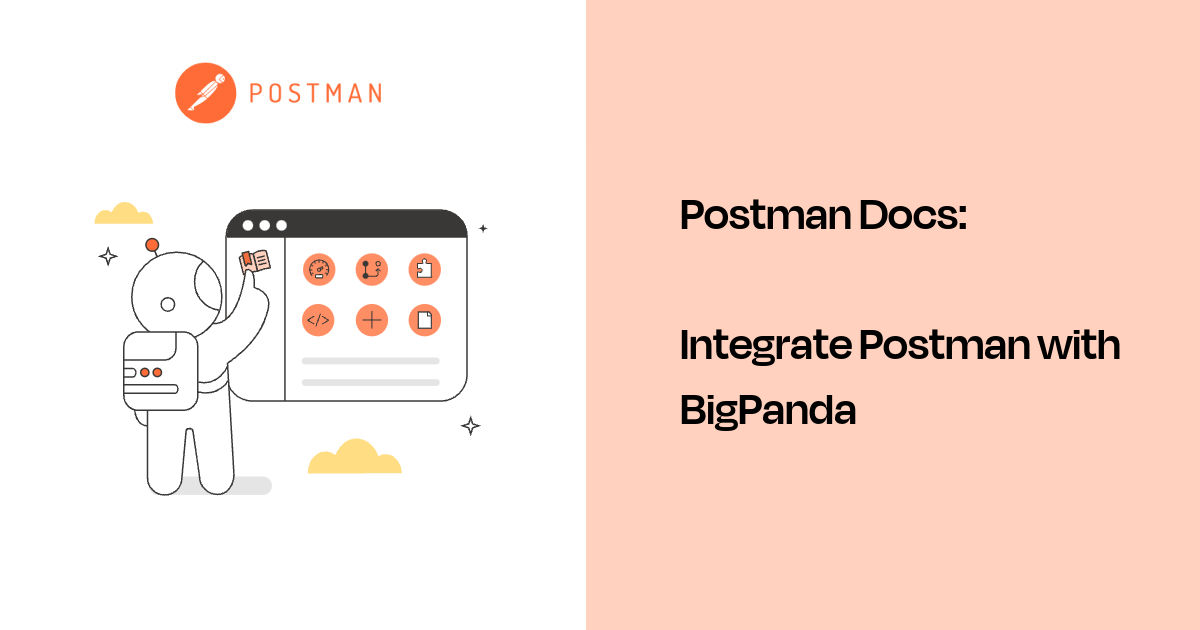 POSTMAN

</>

Postman Docs:

Integrate Postman with BigPanda